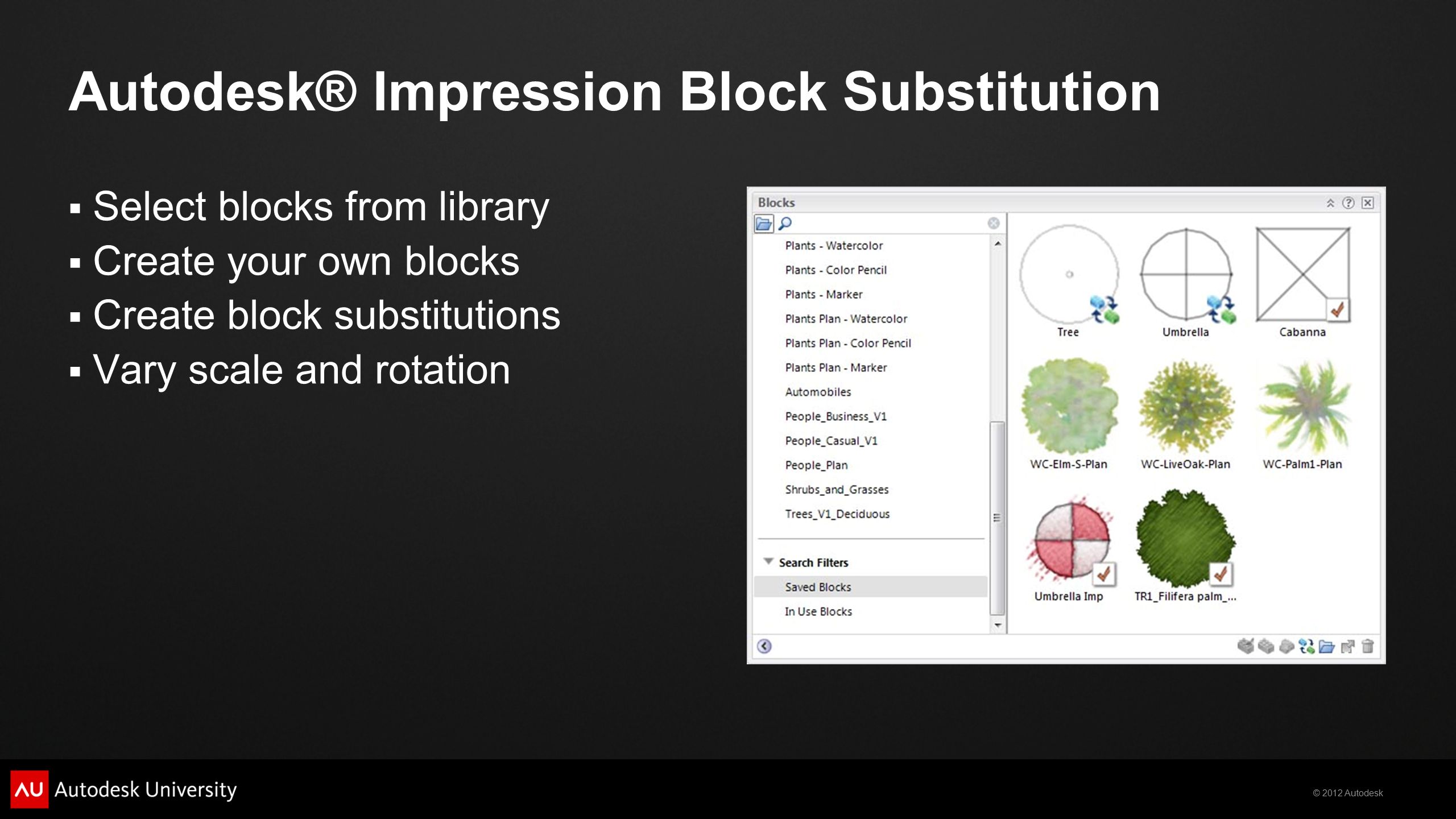 Autodesk® Impression Block Substitution

▪ Select blocks from library
▪ Create your own blocks
▪ Create block substitutions
▪ Vary scale and rotation

Blocks

Plants - Watercolor
Plants - Color Pencil
Plants - Marker
Plants Plan - Watercolor
Plants Plan - Color Pencil
Plants Plan - Marker
Automobiles
People_Business_V1
People_Casual_V1
People_Plan
Shrubs_and_Grasses
Trees_V1_Deciduous

Search Filters
Saved Blocks
In Use Blocks

Tree
Umbrella
Cabanna
WC-Elm-S-Plan
WC-LiveOak-Plan
WC-Palm1-Plan
Umbrella Imp
TR1_Filifera palm_...

AU Autodesk University

© 2012 Autodesk